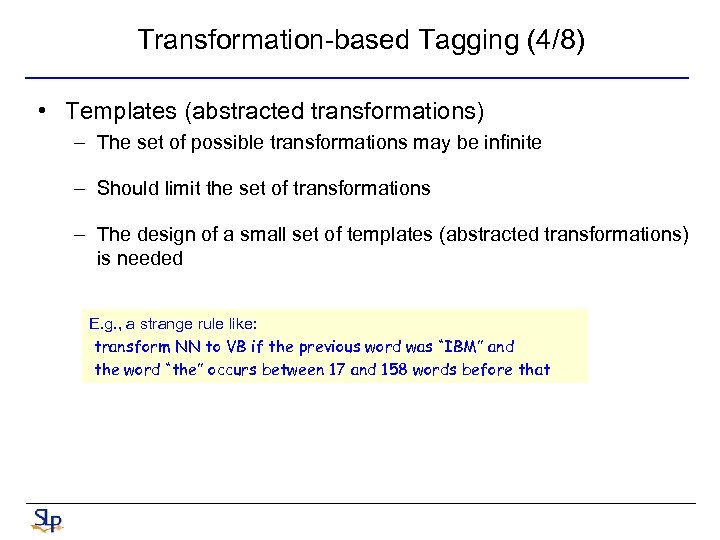 Transformation-based Tagging (4/8)

• Templates (abstracted transformations)
– The set of possible transformations may be infinite

– Should limit the set of transformations

– The design of a small set of templates (abstracted transformations) is needed

E.g., a strange rule like:
transform NN to VB if the previous word was "IBM" and the word "the" occurs between 17 and 158 words before that

SLP